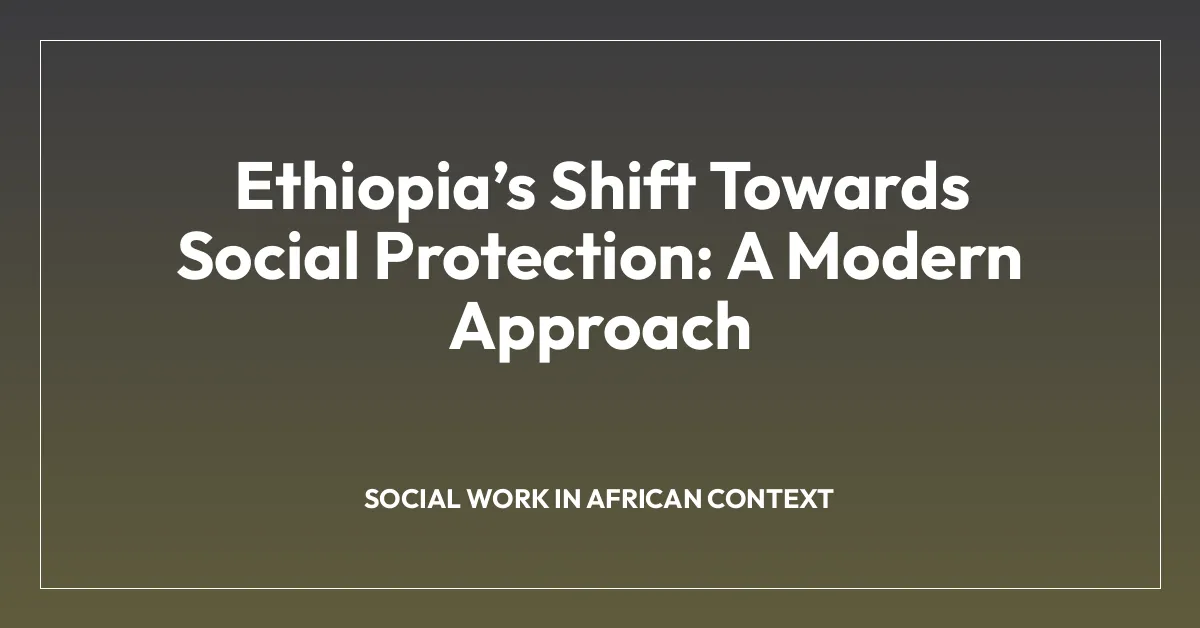 Ethiopia’s Shift Towards Social Protection: A Modern Approach

SOCIAL WORK IN AFRICAN CONTEXT